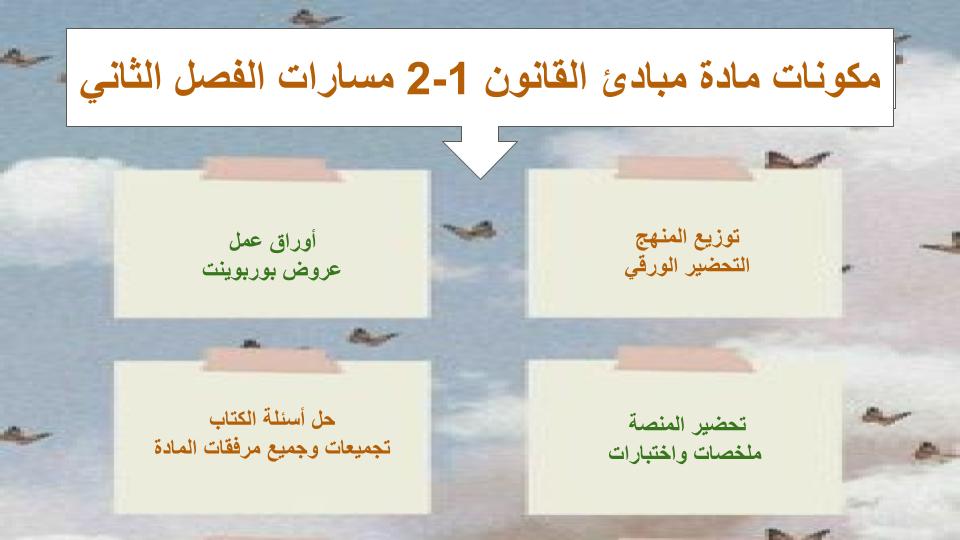 مكونات مادة مبادئ القانون 1-2 مسارات الفصل الثاني

توزيع المنهج
التحضير الورقي

أوراق عمل
عروض بوربوينت

تحضير المنصة
ملخصات واختبارات

حل أسئلة الكتاب
تجميعات وجميع مرفقات المادة